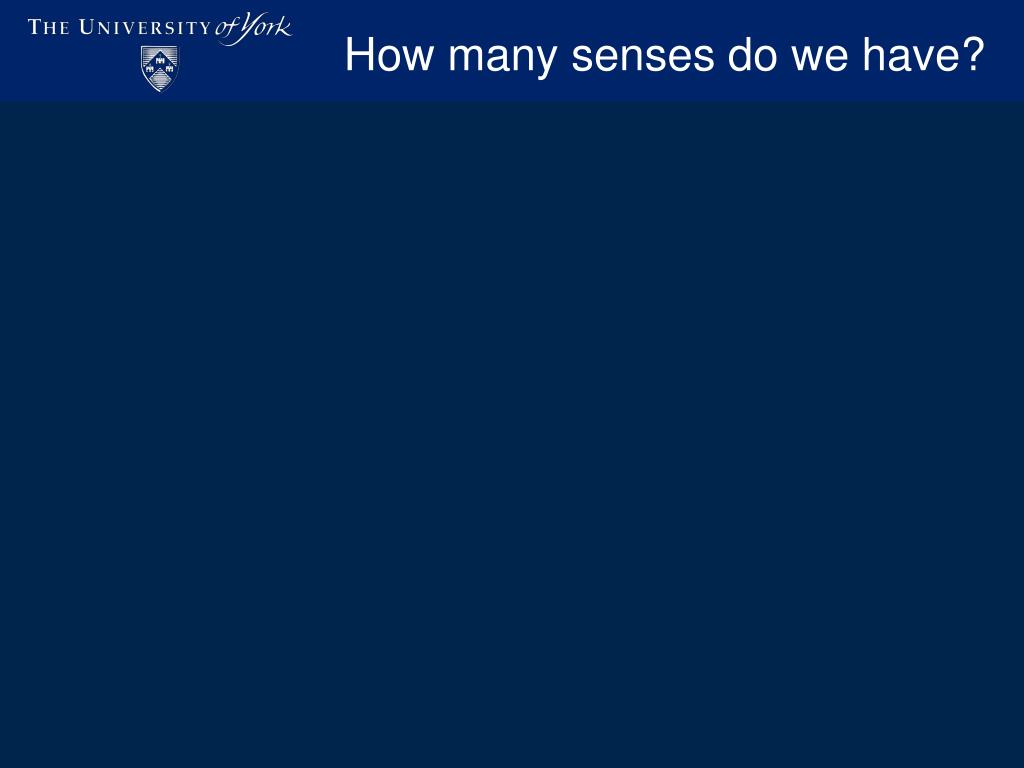 THE UNIVERSITY of York

How many senses do we have?